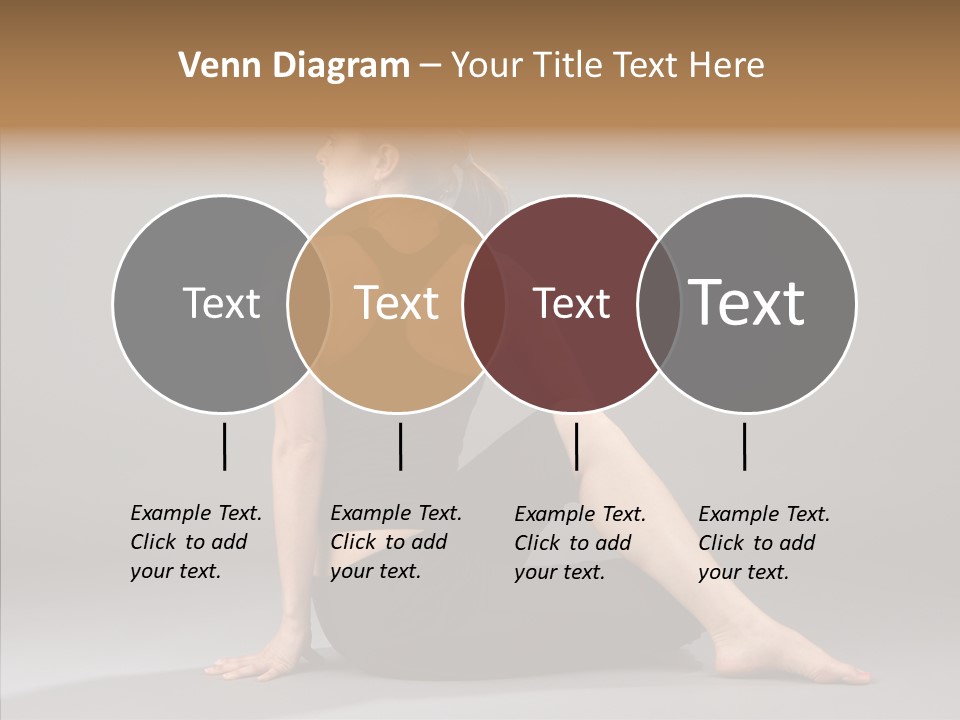 Venn Diagram – Your Title Text Here

Text

Text

Text

Text

Example Text. Click to add your text.

Example Text. Click to add your text.

Example Text. Click to add your text.

Example Text. Click to add your text.